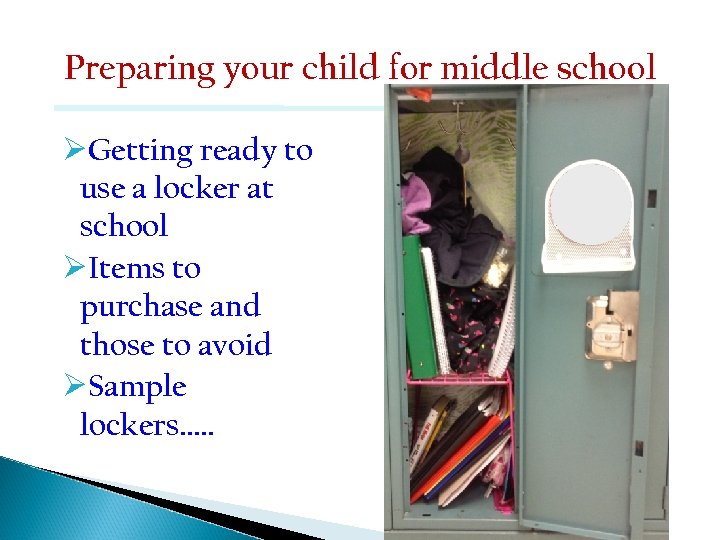 Preparing your child for middle school

➢Getting ready to use a locker at school
➢Items to purchase and those to avoid
➢Sample lockers.....